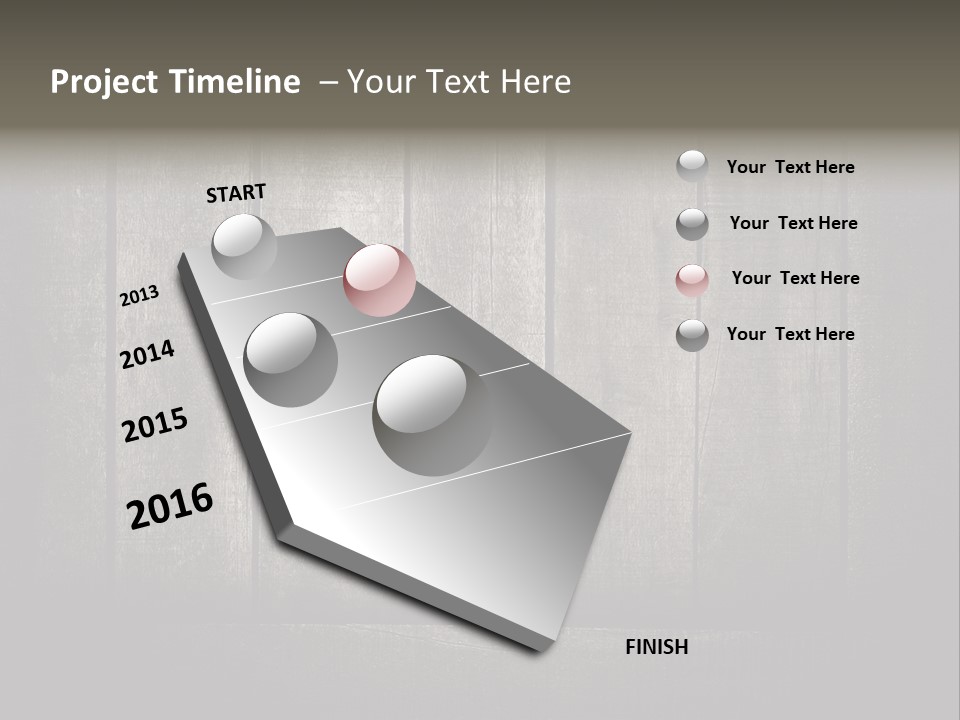 Project Timeline – Your Text Here

START

2013

2014

2015

2016

FINISH

Your Text Here

Your Text Here

Your Text Here

Your Text Here